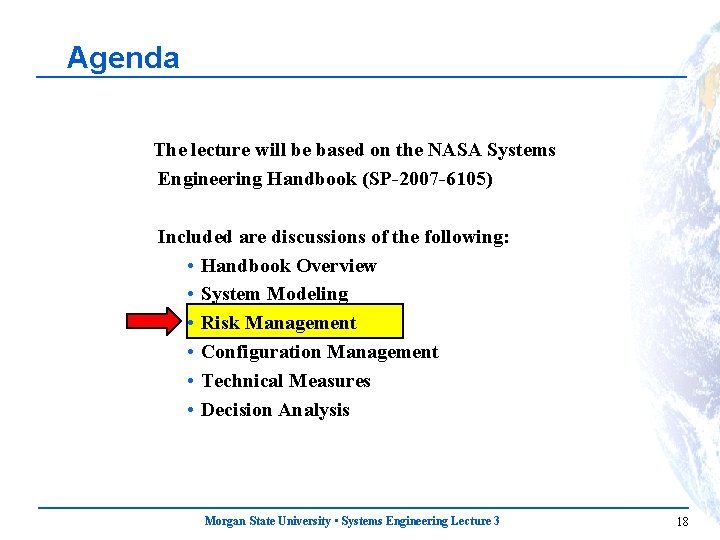 Agenda

The lecture will be based on the NASA Systems Engineering Handbook (SP-2007-6105)

Included are discussions of the following:
• Handbook Overview
• System Modeling
• Risk Management
• Configuration Management
• Technical Measures
• Decision Analysis

Morgan State University • Systems Engineering Lecture 3

18